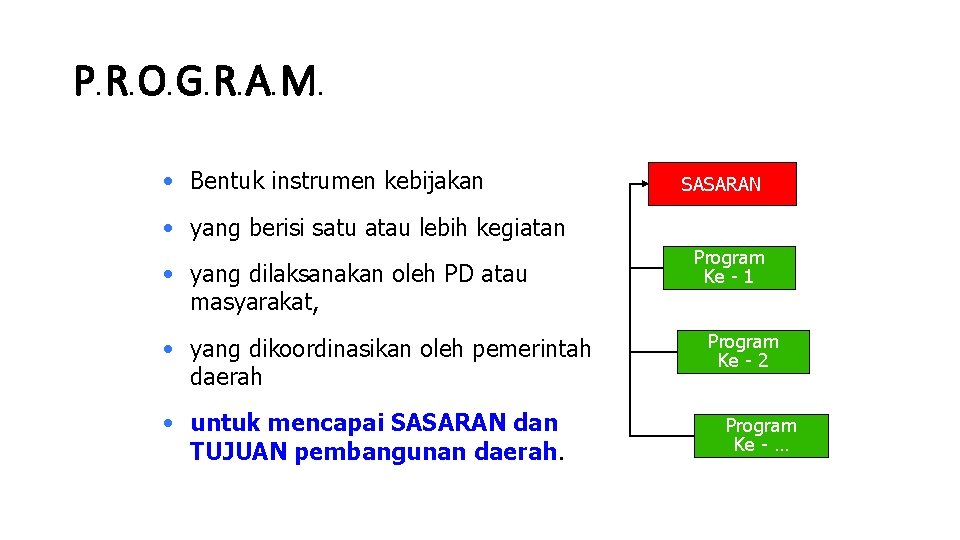 P.R.O.G.R.A.M.

• Bentuk instrumen kebijakan

• yang berisi satu atau lebih kegiatan

• yang dilaksanakan oleh PD atau masyarakat,

• yang dikoordinasikan oleh pemerintah daerah

• untuk mencapai SASARAN dan TUJUAN pembangunan daerah.

SASARAN

Program Ke - 1

Program Ke - 2

Program Ke - …